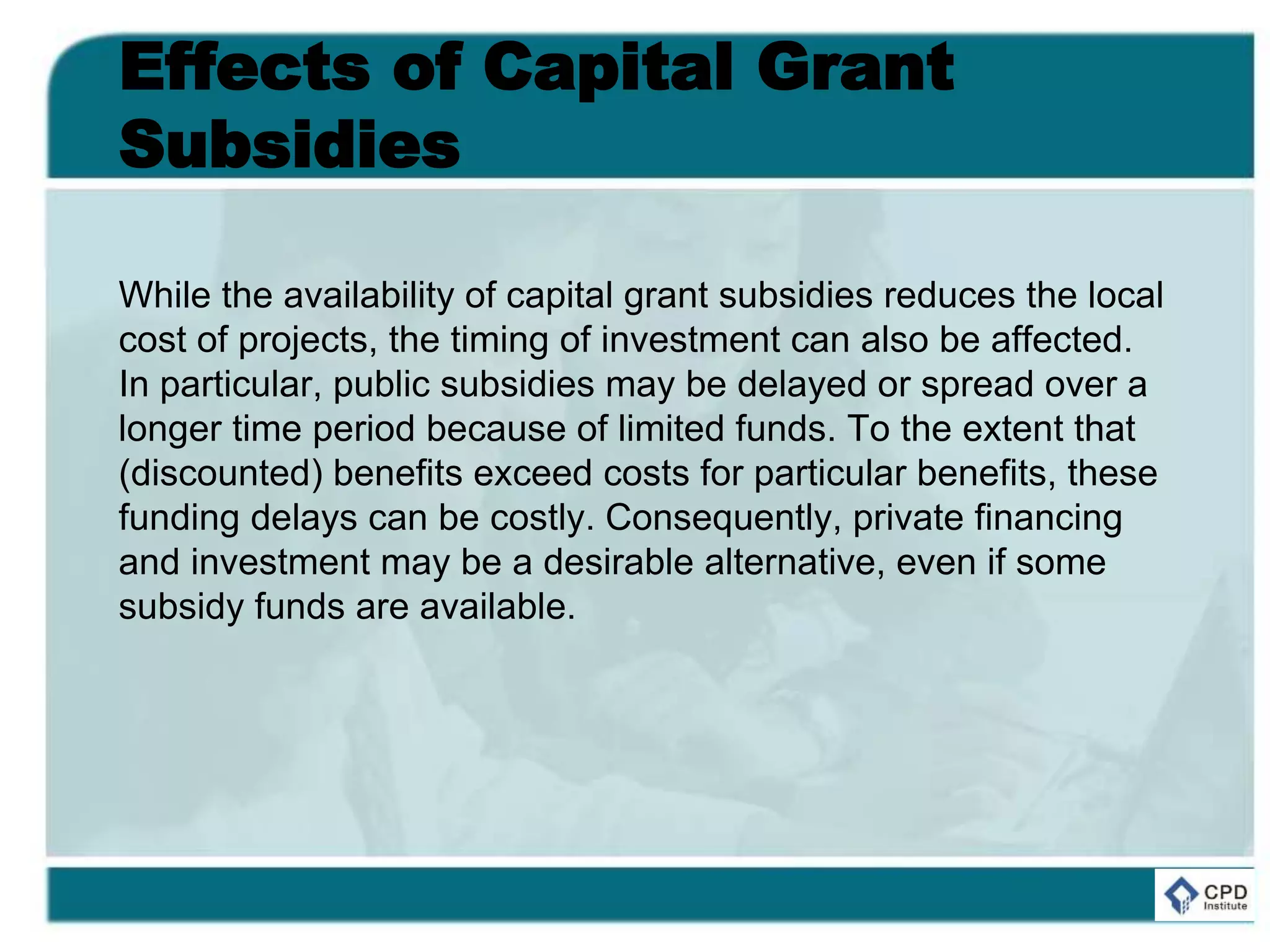 Effects of Capital Grant Subsidies

While the availability of capital grant subsidies reduces the local cost of projects, the timing of investment can also be affected. In particular, public subsidies may be delayed or spread over a longer time period because of limited funds. To the extent that (discounted) benefits exceed costs for particular benefits, these funding delays can be costly. Consequently, private financing and investment may be a desirable alternative, even if some subsidy funds are available.

CPD Institute